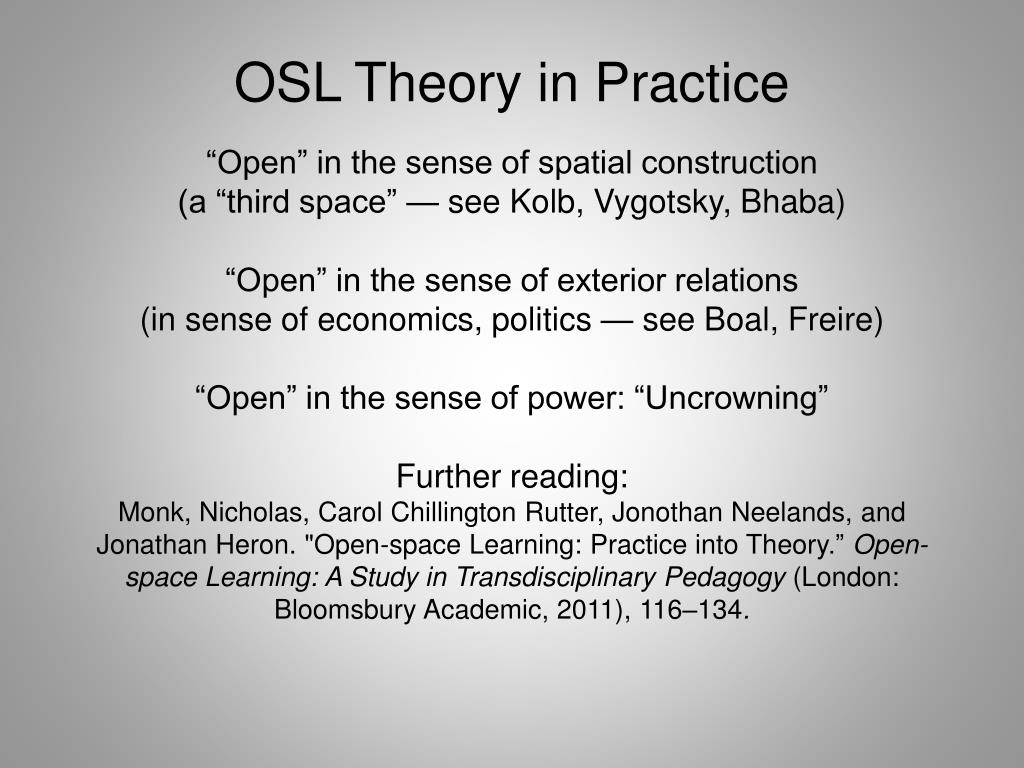 OSL Theory in Practice

“Open” in the sense of spatial construction
(a “third space” — see Kolb, Vygotsky, Bhaba)

“Open” in the sense of exterior relations
(in sense of economics, politics — see Boal, Freire)

“Open” in the sense of power: “Uncrowning”

Further reading:
Monk, Nicholas, Carol Chillington Rutter, Jonothan Neelands, and Jonathan Heron. "Open-space Learning: Practice into Theory.” Open-space Learning: A Study in Transdisciplinary Pedagogy (London: Bloomsbury Academic, 2011), 116–134.